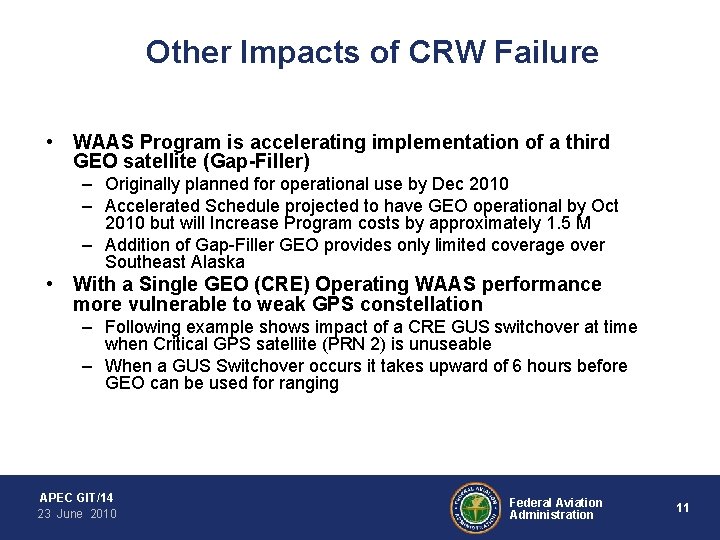 Other Impacts of CRW Failure

• WAAS Program is accelerating implementation of a third GEO satellite (Gap-Filler)
  – Originally planned for operational use by Dec 2010
  – Accelerated Schedule projected to have GEO operational by Oct 2010 but will Increase Program costs by approximately 1.5 M
  – Addition of Gap-Filler GEO provides only limited coverage over Southeast Alaska
• With a Single GEO (CRE) Operating WAAS performance more vulnerable to weak GPS constellation
  – Following example shows impact of a CRE GUS switchover at time when Critical GPS satellite (PRN 2) is unuseable
  – When a GUS Switchover occurs it takes upward of 6 hours before GEO can be used for ranging

APEC GIT/14
23 June 2010

FEDERAL AVIATION ADMINISTRATION

Federal Aviation Administration

11